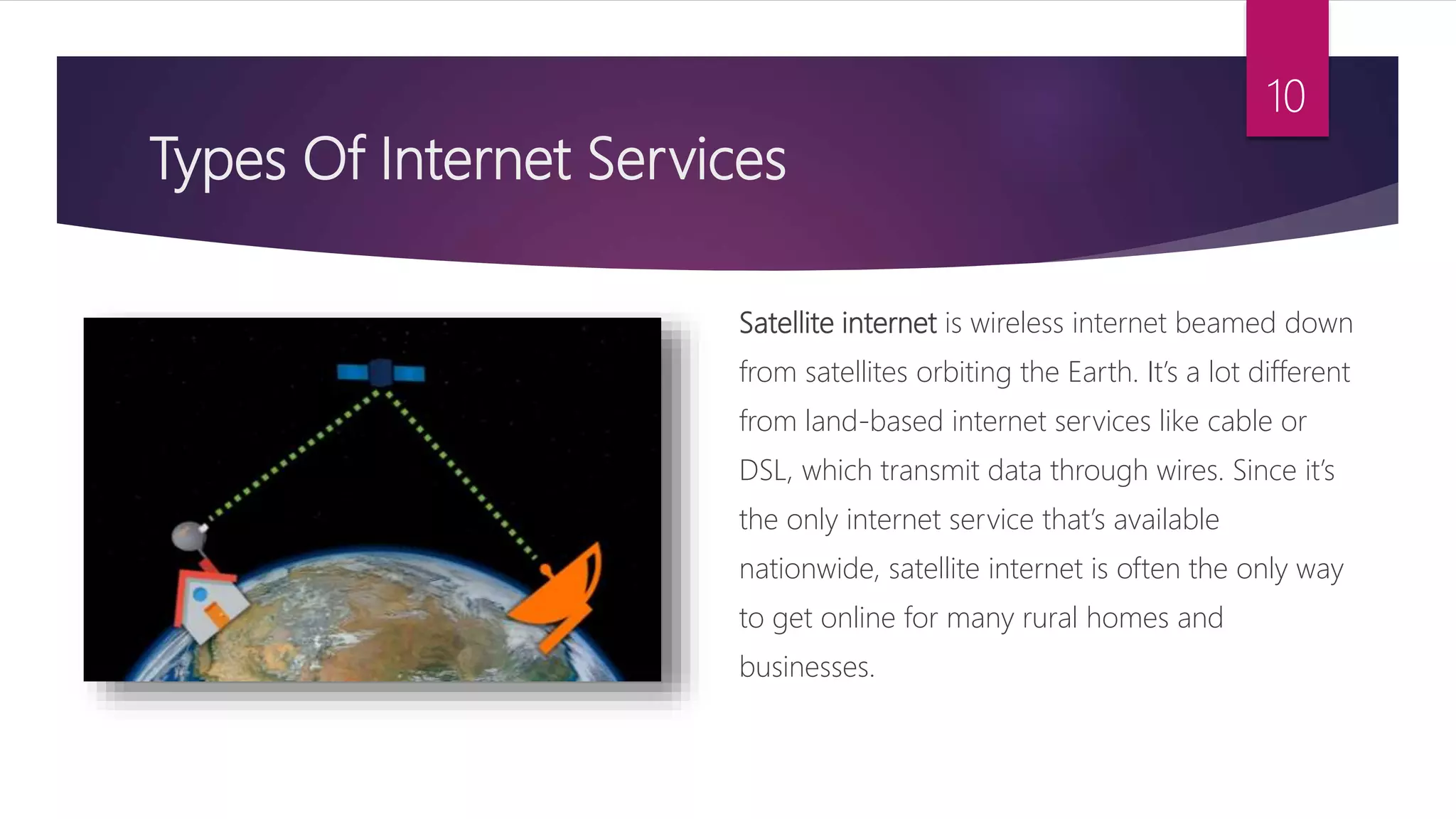 10

Types Of Internet Services

Satellite internet is wireless internet beamed down from satellites orbiting the Earth. It's a lot different from land-based internet services like cable or DSL, which transmit data through wires. Since it's the only internet service that's available nationwide, satellite internet is often the only way to get online for many rural homes and businesses.